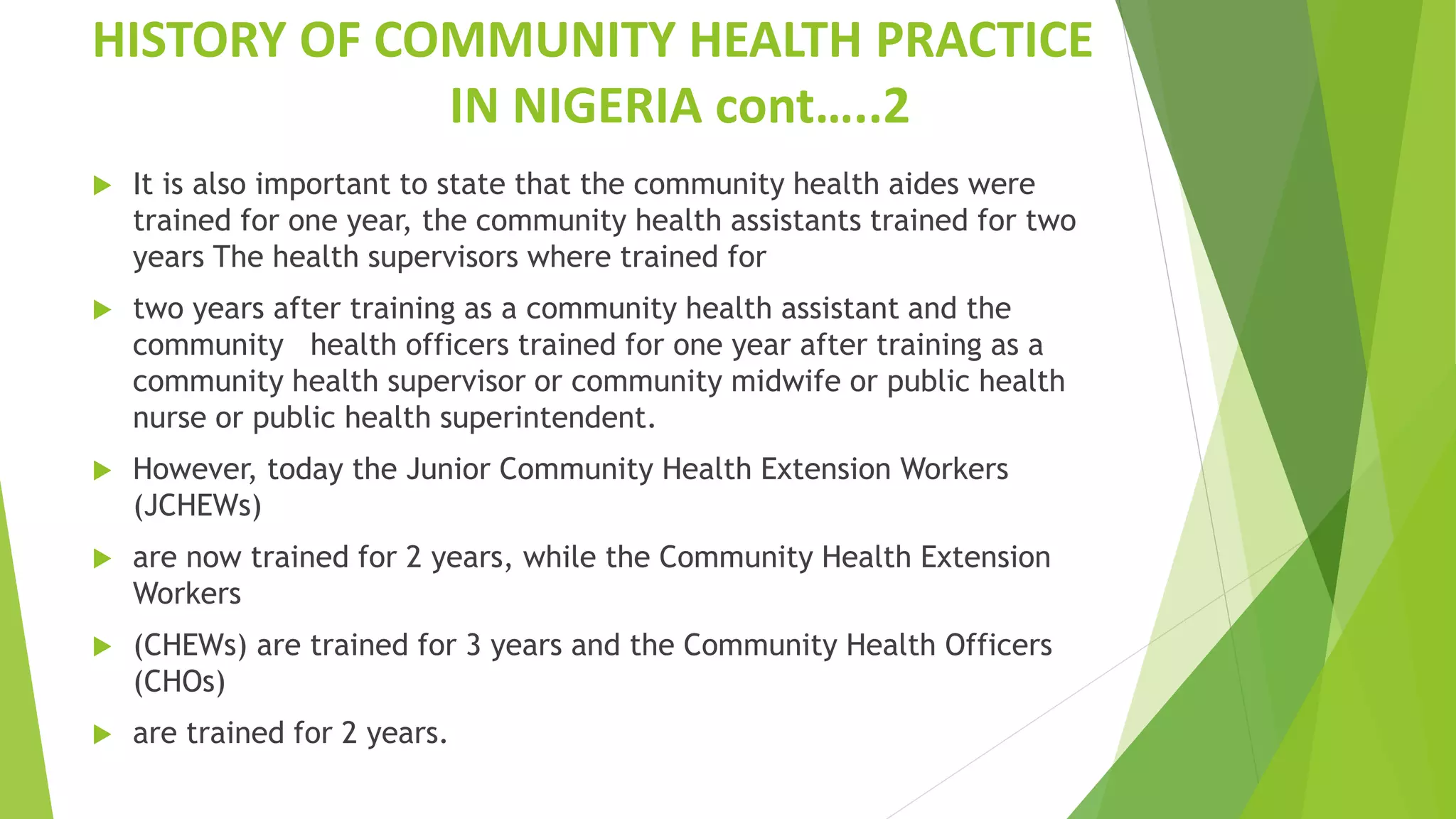 HISTORY OF COMMUNITY HEALTH PRACTICE IN NIGERIA cont…..2

It is also important to state that the community health aides were trained for one year, the community health assistants trained for two years The health supervisors where trained for

two years after training as a community health assistant and the community health officers trained for one year after training as a community health supervisor or community midwife or public health nurse or public health superintendent.

However, today the Junior Community Health Extension Workers (JCHEWs)

are now trained for 2 years, while the Community Health Extension Workers

(CHEWs) are trained for 3 years and the Community Health Officers (CHOs)

are trained for 2 years.